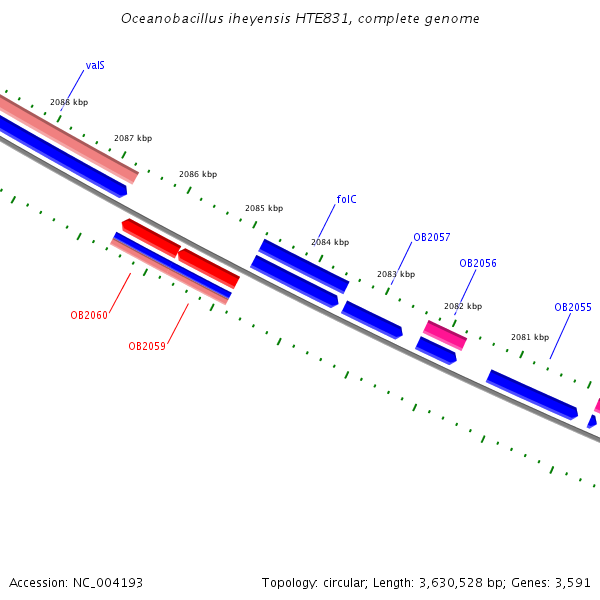 Oceanobacillus iheyensis HTE831, complete genome

valS

2088 kbp

2087 kbp

2086 kbp

2085 kbp

folC

2084 kbp

OB2057

2083 kbp

OB2056

2082 kbp

OB2055

2081 kbp

OB2060

OB2059

Accession: NC_004193

Topology: circular; Length: 3,630,528 bp; Genes: 3,591